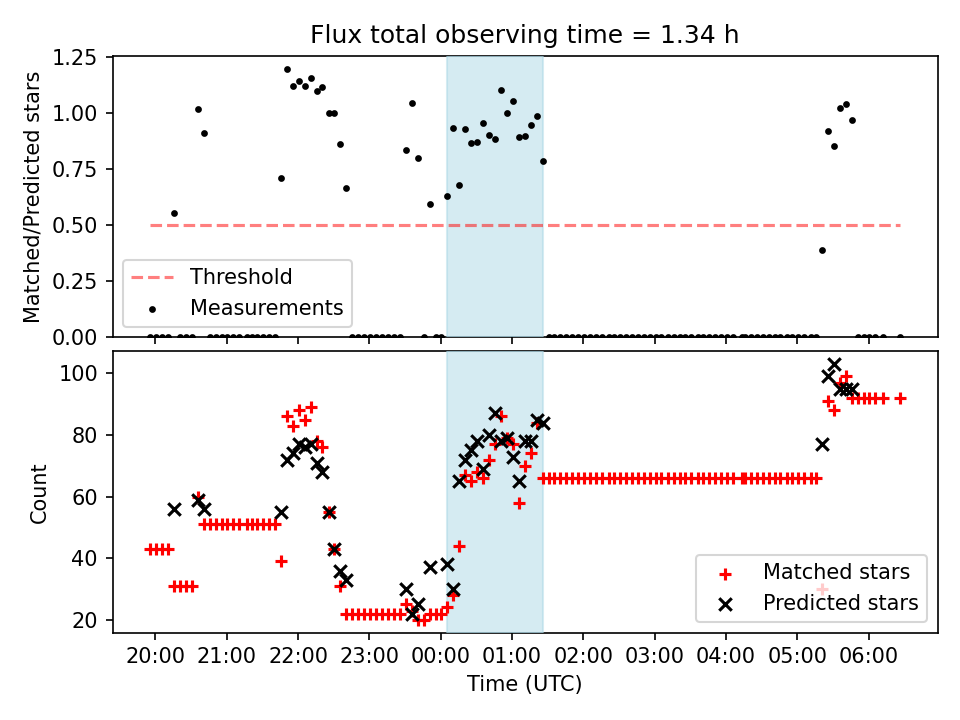 Flux total observing time = 1.34 h

Matched/Predicted stars

1.25
1.00
0.75
0.50
0.25
0.00

Threshold
Measurements

Count

100
80
60
40
20

Matched stars
Predicted stars

20:00 21:00 22:00 23:00 00:00 01:00 02:00 03:00 04:00 05:00 06:00

Time (UTC)